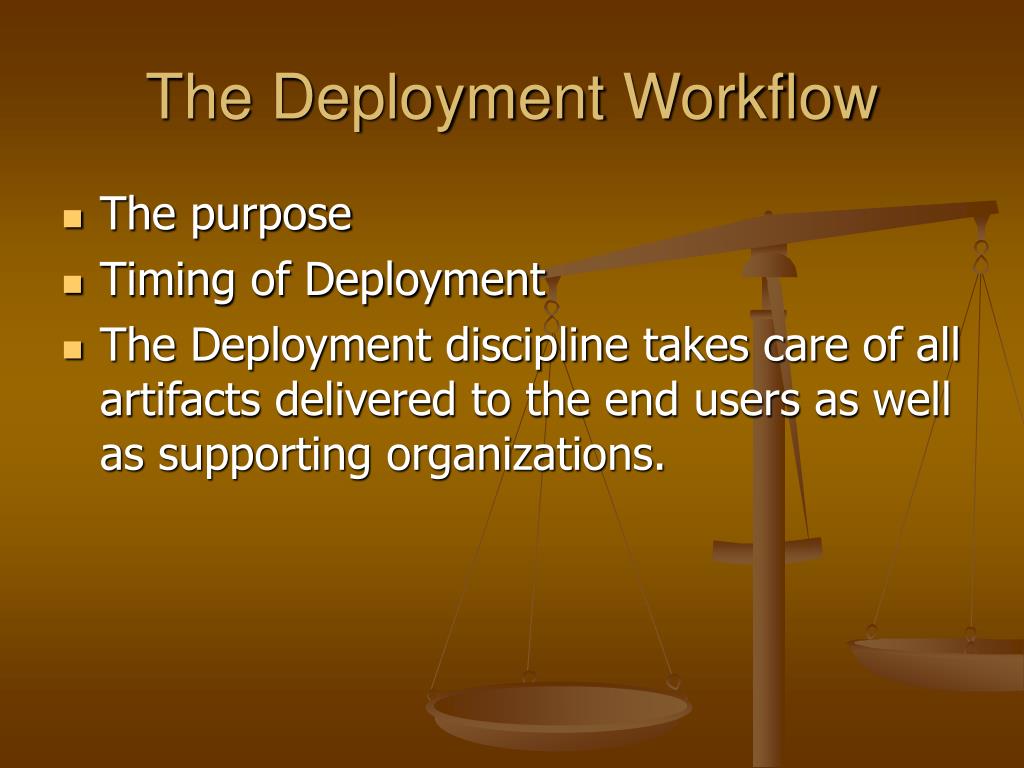 The Deployment Workflow

- The purpose
- Timing of Deployment
- The Deployment discipline takes care of all artifacts delivered to the end users as well as supporting organizations.